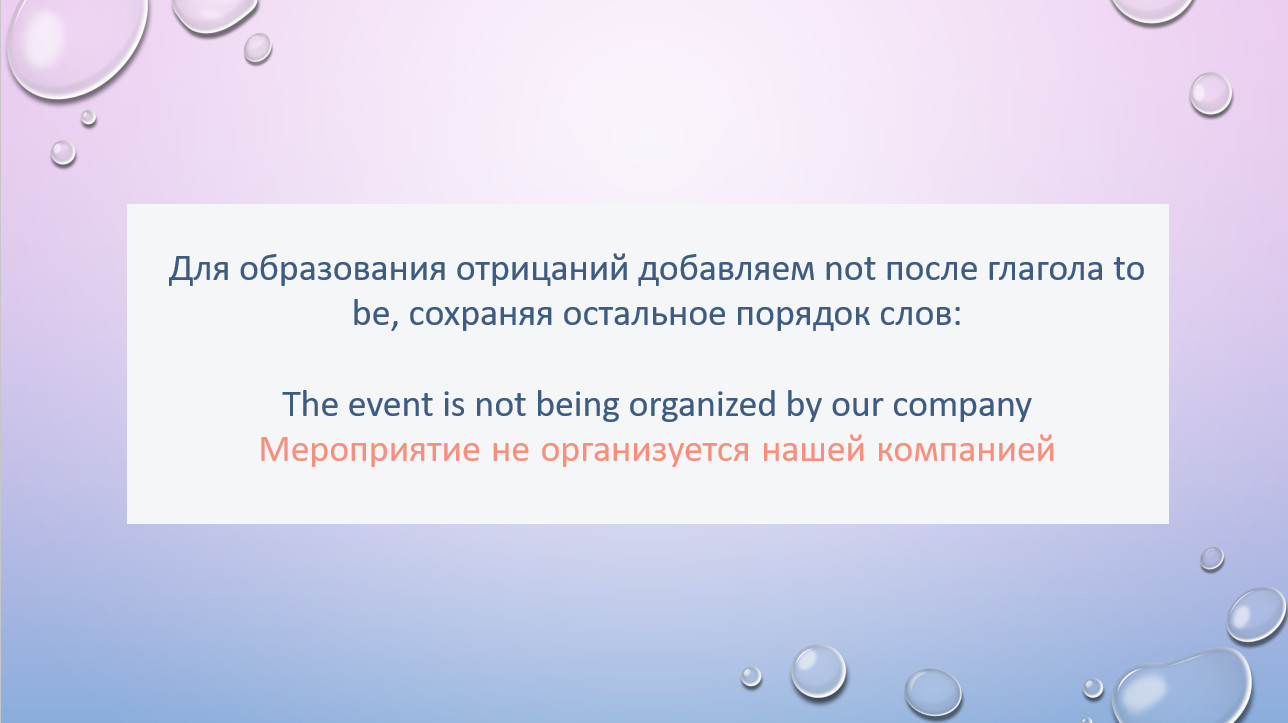 Для образования отрицаний добавляем not после глагола to be, сохраняя остальное порядок слов:

The event is not being organized by our company
Мероприятие не организуется нашей компанией